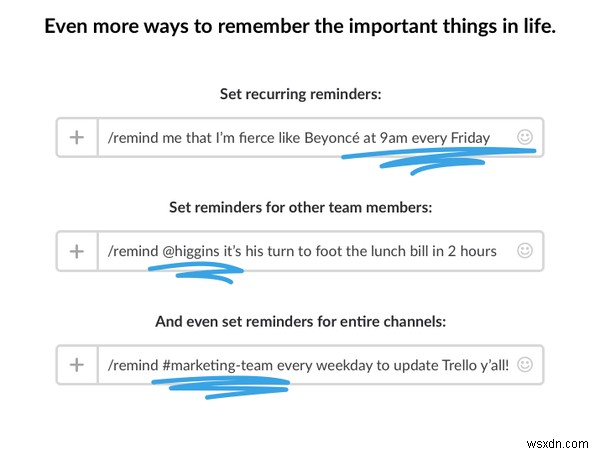 Even more ways to remember the important things in life.

Set recurring reminders:

+ /remind me that I'm fierce like Beyoncé at 9am every Friday

Set reminders for other team members:

+ /remind @higgins it's his turn to foot the lunch bill in 2 hours

And even set reminders for entire channels:

+ /remind #marketing-team every weekday to update Trello y'all!

wsxdn.com